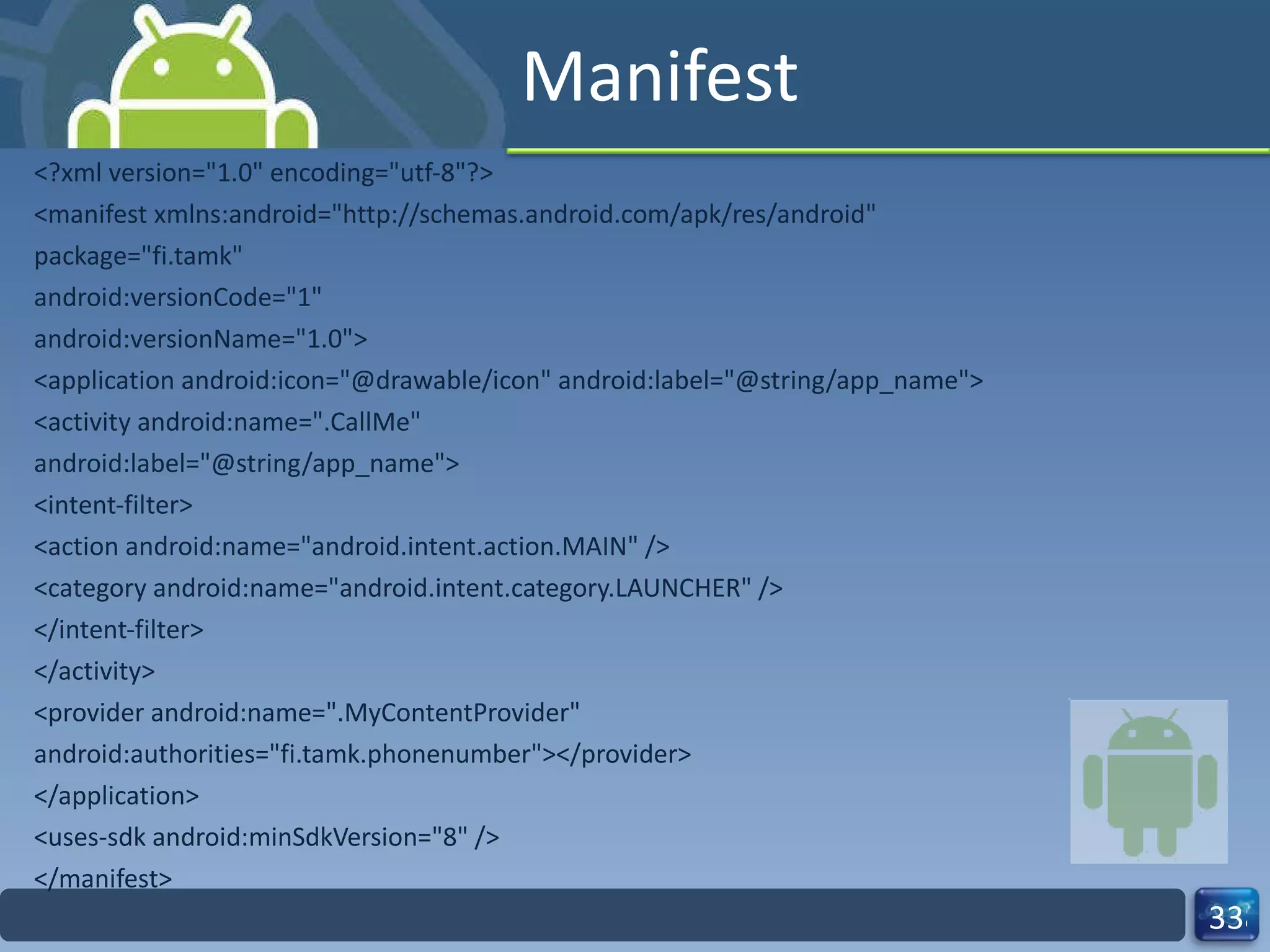 Manifest

<?xml version="1.0" encoding="utf-8"?>
<manifest xmlns:android="http://schemas.android.com/apk/res/android"
package="fi.tamk"
android:versionCode="1"
android:versionName="1.0">
<application android:icon="@drawable/icon" android:label="@string/app_name">
<activity android:name=".CallMe"
android:label="@string/app_name">
<intent-filter>
<action android:name="android.intent.action.MAIN" />
<category android:name="android.intent.category.LAUNCHER" />
</intent-filter>
</activity>
<provider android:name=".MyContentProvider"
android:authorities="fi.tamk.phonenumber"></provider>
</application>
<uses-sdk android:minSdkVersion="8" />
</manifest>

33